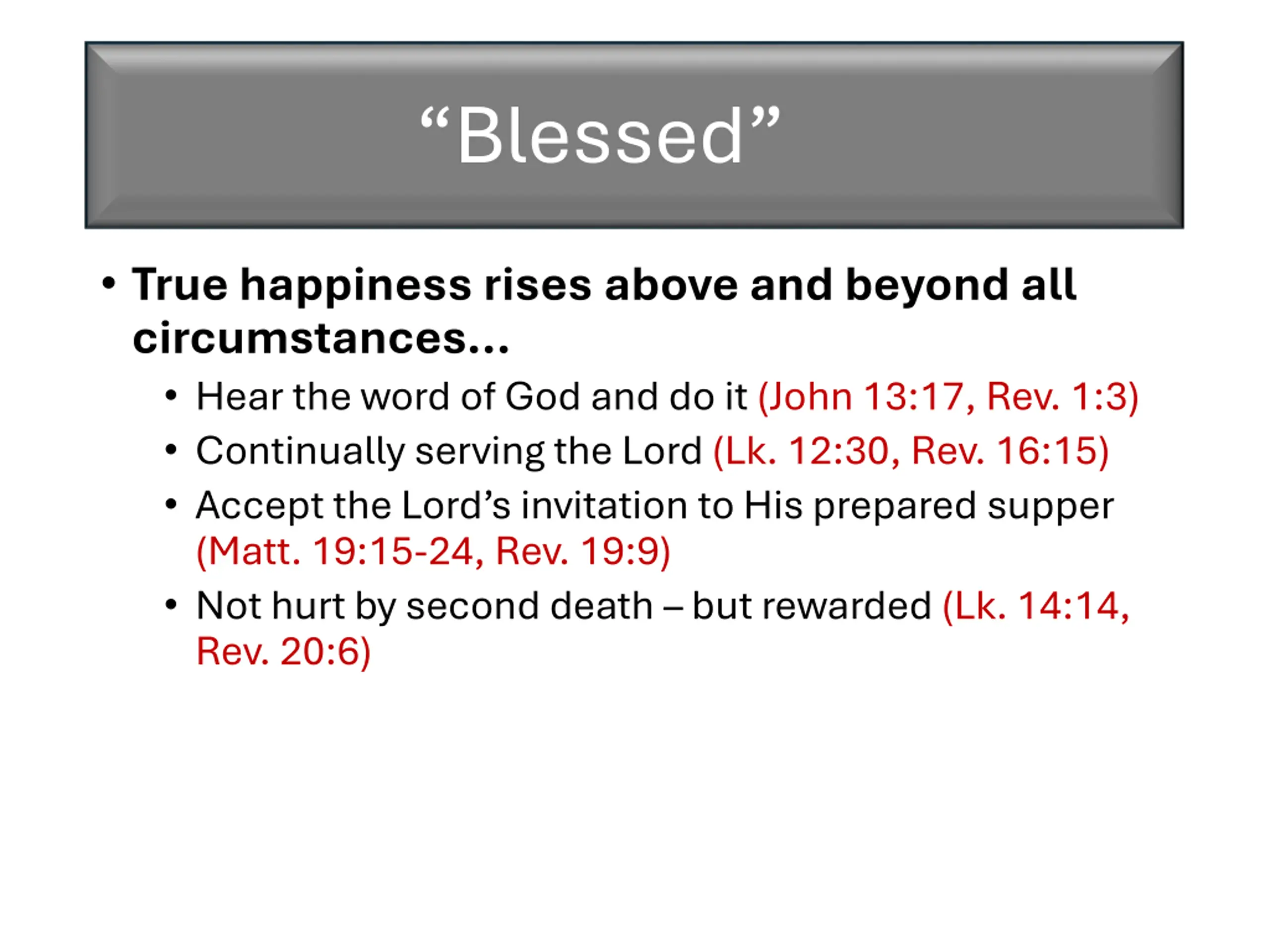 “Blessed”

• True happiness rises above and beyond all circumstances…
  • Hear the word of God and do it (John 13:17, Rev. 1:3)
  • Continually serving the Lord (Lk. 12:30, Rev. 16:15)
  • Accept the Lord’s invitation to His prepared supper (Matt. 19:15-24, Rev. 19:9)
  • Not hurt by second death – but rewarded (Lk. 14:14, Rev. 20:6)